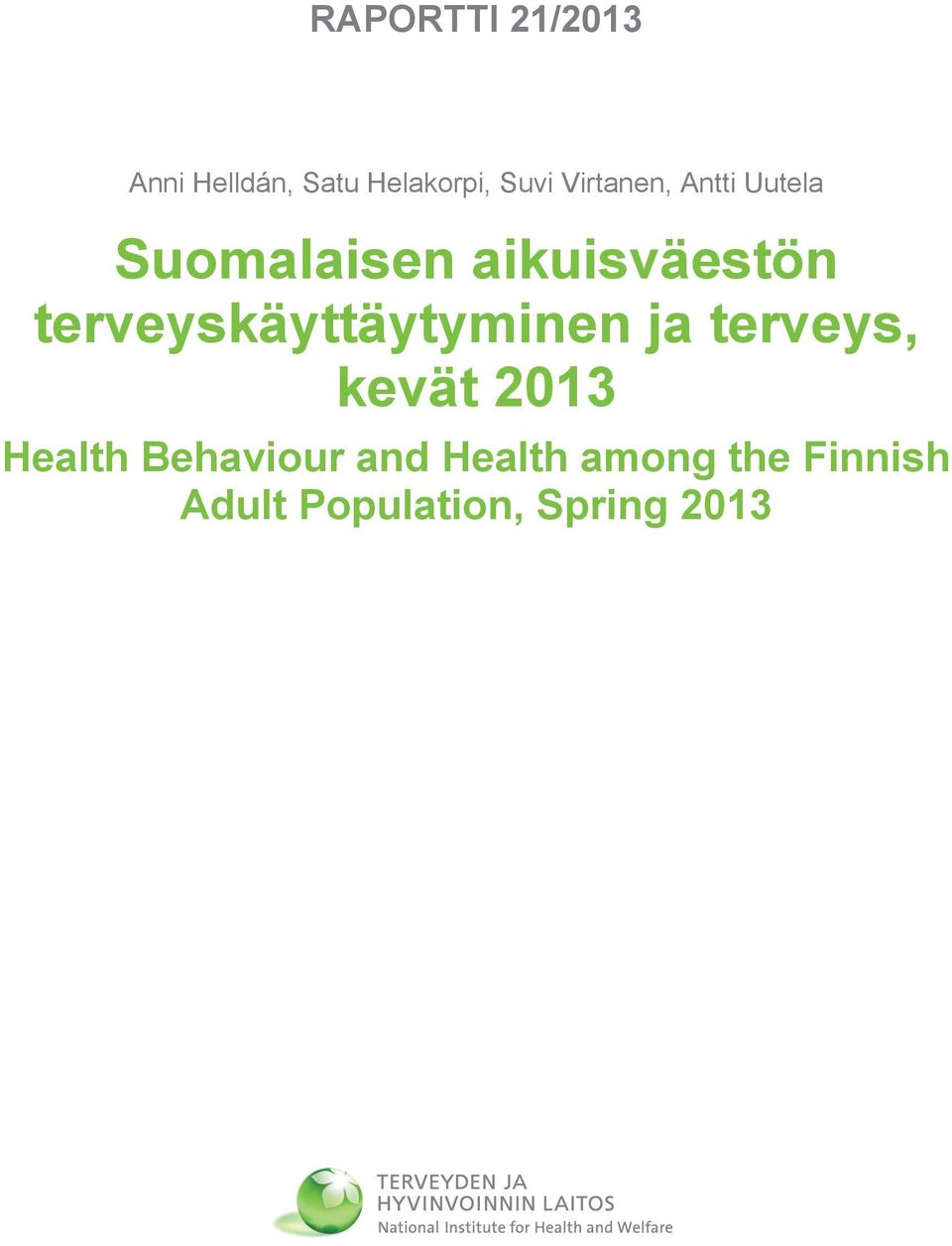 RAPORTTI 21/2013

Anni Helldán, Satu Helakorpi, Suvi Virtanen, Antti Uutela

Suomalaisen aikuisväestön terveyskäyttäytyminen ja terveys, kevät 2013

Health Behaviour and Health among the Finnish Adult Population, Spring 2013

TERVEYDEN JA HYVINVOINNIN LAITOS
National Institute for Health and Welfare